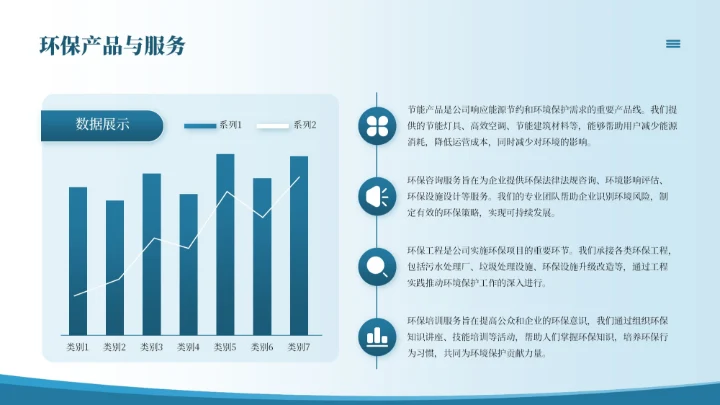 环保产品与服务

数据展示

系列1 系列2

类别1 类别2 类别3 类别4 类别5 类别6 类别7

节能产品是公司响应能源节约和环境保护需求的重要产品线。我们提供的节能灯具、高效空调、节能建筑材料等，能够帮助用户减少能源消耗，降低运营成本，同时减少对环境的影响。

环保咨询服务旨在为企业提供环保法律法规咨询、环境影响评估、环保设施设计等服务。我们的专业团队帮助企业识别环境风险，制定有效的环保策略，实现可持续发展。

环保工程是公司实施环保项目的重要环节。我们承接各类环保工程，包括污水处理厂、垃圾处理设施、环保设施升级改造等，通过工程实践推动环境保护工作的深入进行。

环保培训服务旨在提高公众和企业的环保意识，我们通过组织环保知识讲座、技能培训等活动，帮助人们掌握环保知识，培养环保行为习惯，共同为环境保护贡献力量。